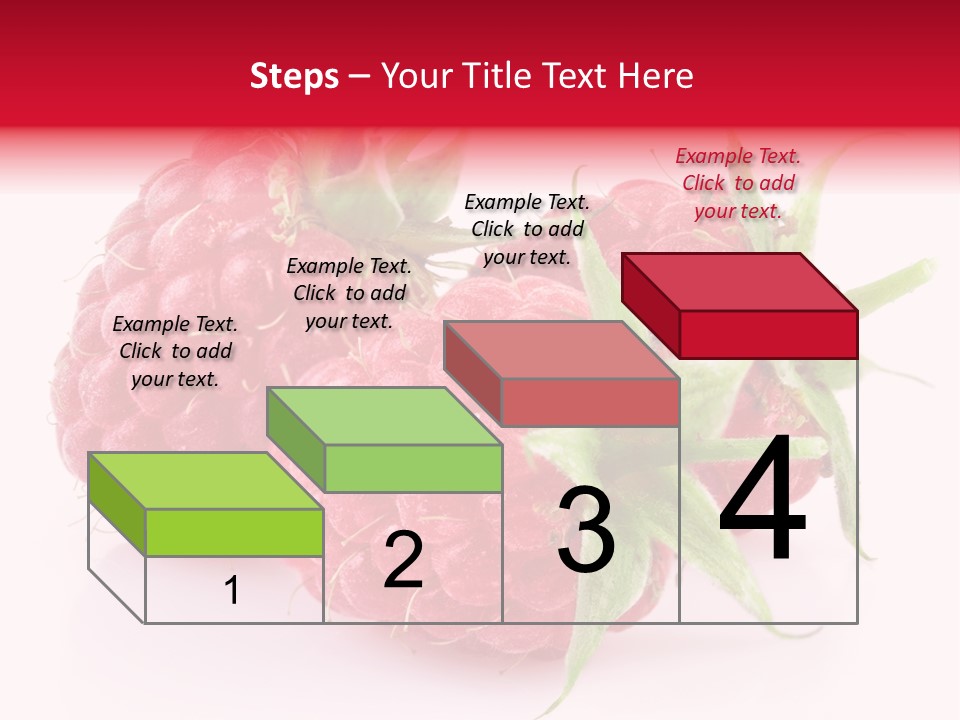 Steps – Your Title Text Here

Example Text. Click to add your text.

Example Text. Click to add your text.

Example Text. Click to add your text.

Example Text. Click to add your text.

1

2

3

4